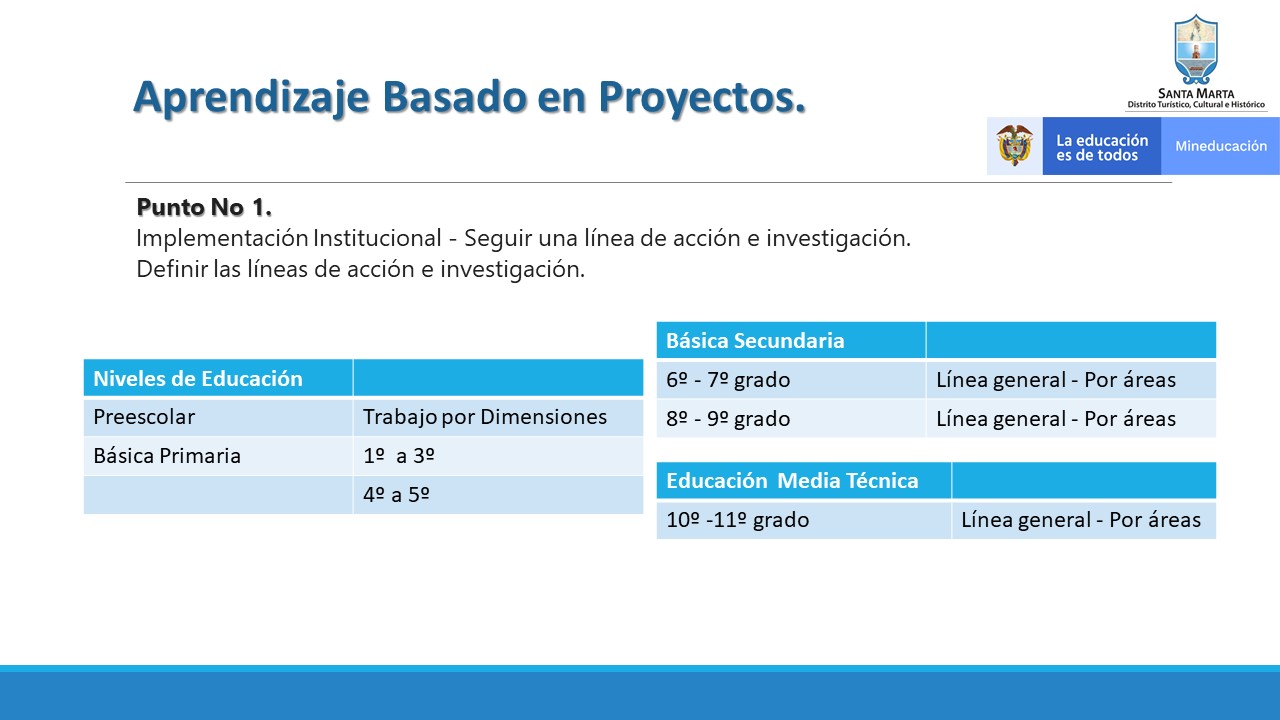 Aprendizaje Basado en Proyectos.

SANTA MARTA
Distrito Turístico, Cultural e Histórico

La educación es de todos

Mineducación

**Punto No 1.**
Implementación Institucional - Seguir una línea de acción e investigación.
Definir las líneas de acción e investigación.

| Niveles de Educación | |
|---|---|
| Preescolar | Trabajo por Dimensiones |
| Básica Primaria | 1º a 3º |
| | 4º a 5º |

| Básica Secundaria | |
|---|---|
| 6º - 7º grado | Línea general - Por áreas |
| 8º - 9º grado | Línea general - Por áreas |

| Educación Media Técnica | |
|---|---|
| 10º -11º grado | Línea general - Por áreas |